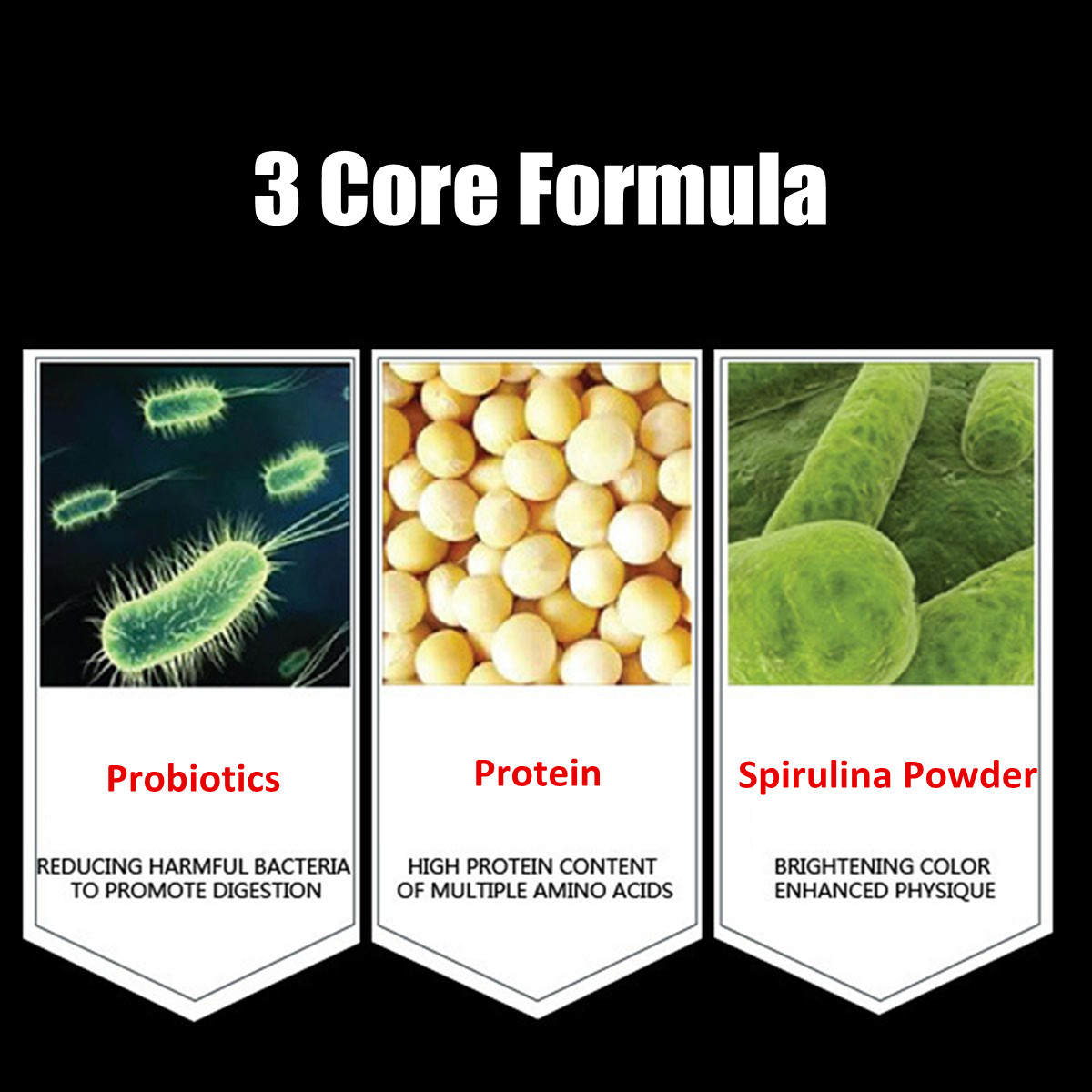 3 Core Formula

Probiotics

REDUCING HARMFUL BACTERIA TO PROMOTE DIGESTION

Protein

HIGH PROTEIN CONTENT OF MULTIPLE AMINO ACIDS

Spirulina Powder

BRIGHTENING COLOR ENHANCED PHYSIQUE